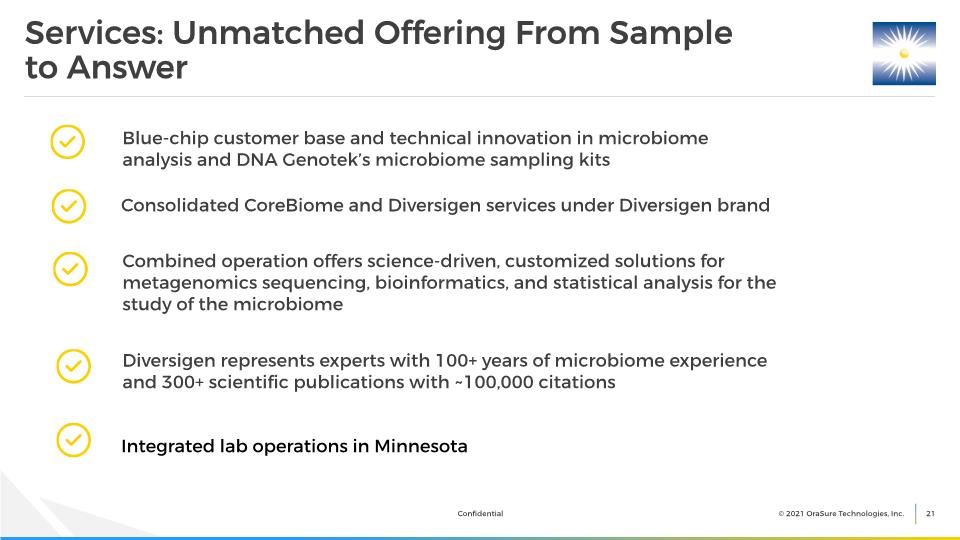 Services: Unmatched Offering From Sample to Answer

Blue-chip customer base and technical innovation in microbiome analysis and DNA Genotek's microbiome sampling kits

Consolidated CoreBiome and Diversigen services under Diversigen brand

Combined operation offers science-driven, customized solutions for metagenomics sequencing, bioinformatics, and statistical analysis for the study of the microbiome

Diversigen represents experts with 100+ years of microbiome experience and 300+ scientific publications with ~100,000 citations

Integrated lab operations in Minnesota

Confidential

© 2021 OraSure Technologies, Inc.

21